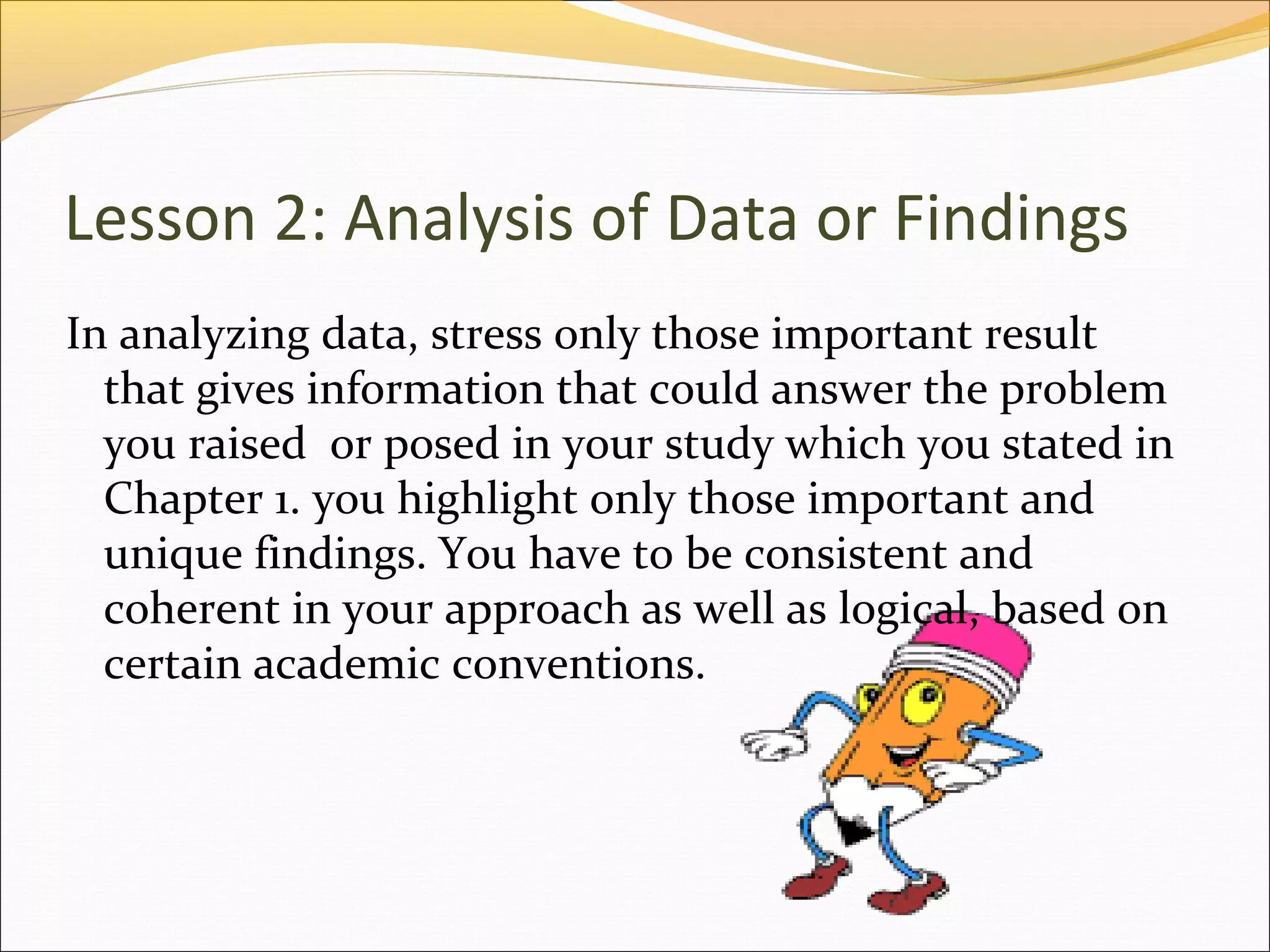 Lesson 2: Analysis of Data or Findings

In analyzing data, stress only those important result that gives information that could answer the problem you raised or posed in your study which you stated in Chapter 1. you highlight only those important and unique findings. You have to be consistent and coherent in your approach as well as logical, based on certain academic conventions.